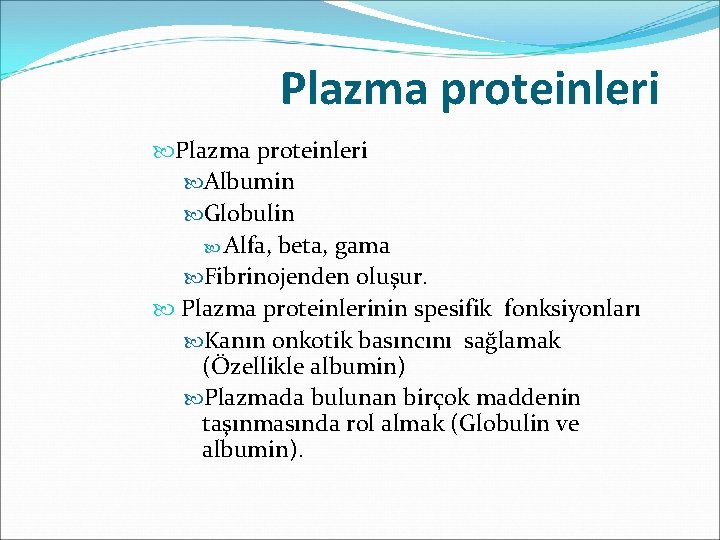 Plazma proteinleri

Plazma proteinleri
Albumin
Globulin
Alfa, beta, gama
Fibrinojenden oluşur.
Plazma proteinlerinin spesifik  fonksiyonları
Kanın onkotik basıncını  sağlamak (Özellikle albumin)
Plazmada bulunan birçok maddenin taşınmasında rol almak (Globulin ve albumin).